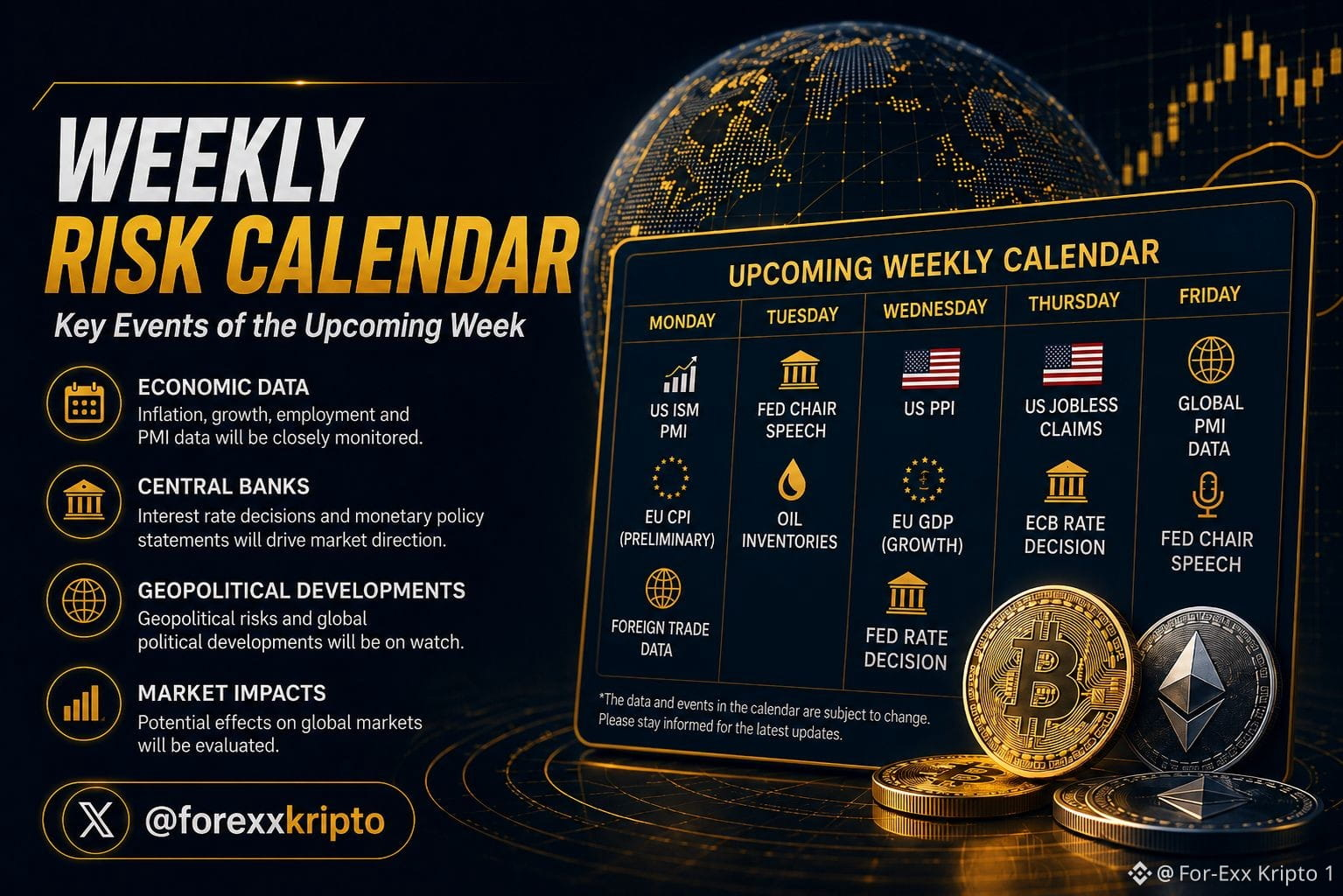 WEEKLY
RISK CALENDAR
Key Events of the Upcoming Week

ECONOMIC DATA
Inflation, growth, employment and PMI data will be closely monitored.

CENTRAL BANKS
Interest rate decisions and monetary policy statements will drive market direction.

GEOPOLITICAL DEVELOPMENTS
Geopolitical risks and global political developments will be on watch.

MARKET IMPACTS
Potential effects on global markets will be evaluated.

@forexxkripto

UPCOMING WEEKLY CALENDAR

| MONDAY | TUESDAY | WEDNESDAY | THURSDAY | FRIDAY |
|---|---|---|---|---|
| US ISM PMI | FED CHAIR SPEECH | US PPI | US JOBLESS CLAIMS | GLOBAL PMI DATA |
| EU CPI (PRELIMINARY) | OIL INVENTORIES | EU GDP (GROWTH) | ECB RATE DECISION | FED CHAIR SPEECH |
| FOREIGN TRADE DATA | | FED RATE DECISION | | |

*The data and events in the calendar are subject to change. Please stay informed for the latest updates.

@ For-Exx Kripto 1